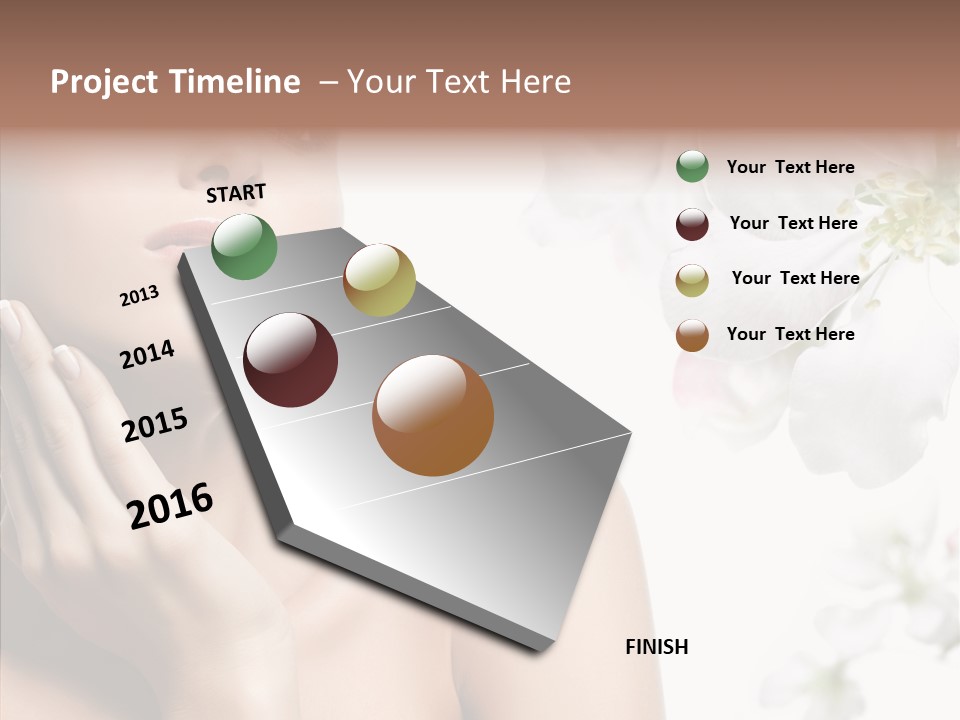 Project Timeline – Your Text Here

START

2013

2014

2015

2016

FINISH

Your Text Here

Your Text Here

Your Text Here

Your Text Here